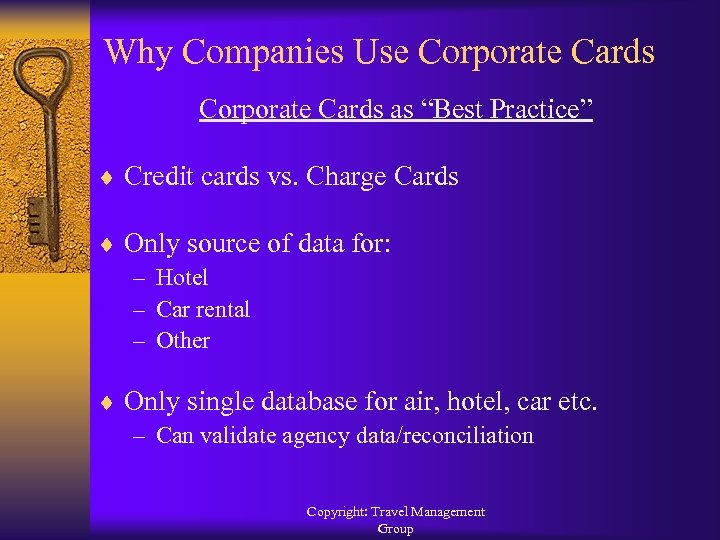 Why Companies Use Corporate Cards

Corporate Cards as “Best Practice”

♦ Credit cards vs. Charge Cards

♦ Only source of data for:
– Hotel
– Car rental
– Other

♦ Only single database for air, hotel, car etc.
– Can validate agency data/reconciliation

Copyright: Travel Management Group